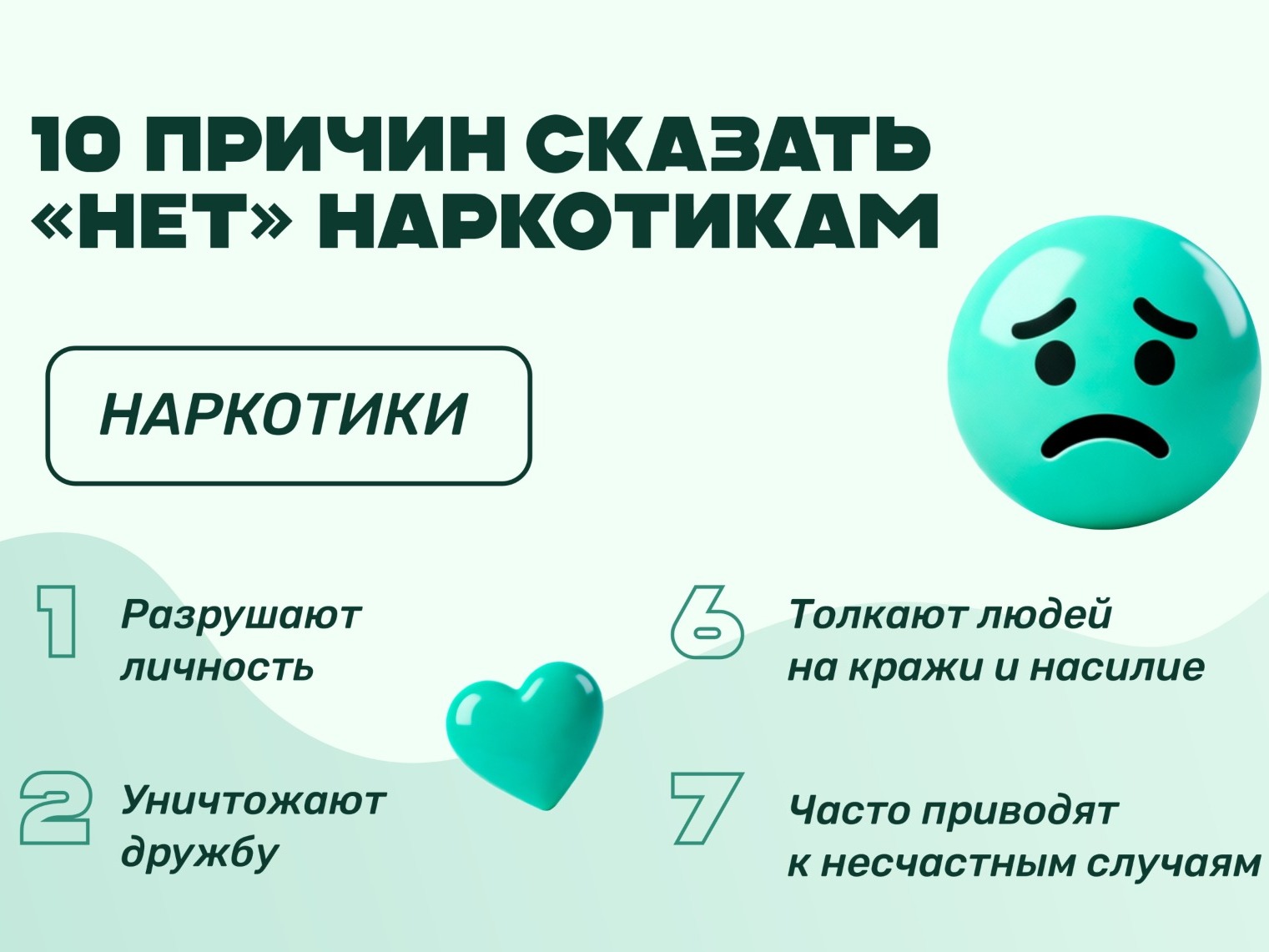 10 ПРИЧИН СКАЗАТЬ «НЕТ» НАРКОТИКАМ

НАРКОТИКИ

1 Разрушают личность

2 Уничтожают дружбу

6 Толкают людей на кражи и насилие

7 Часто приводят к несчастным случаям